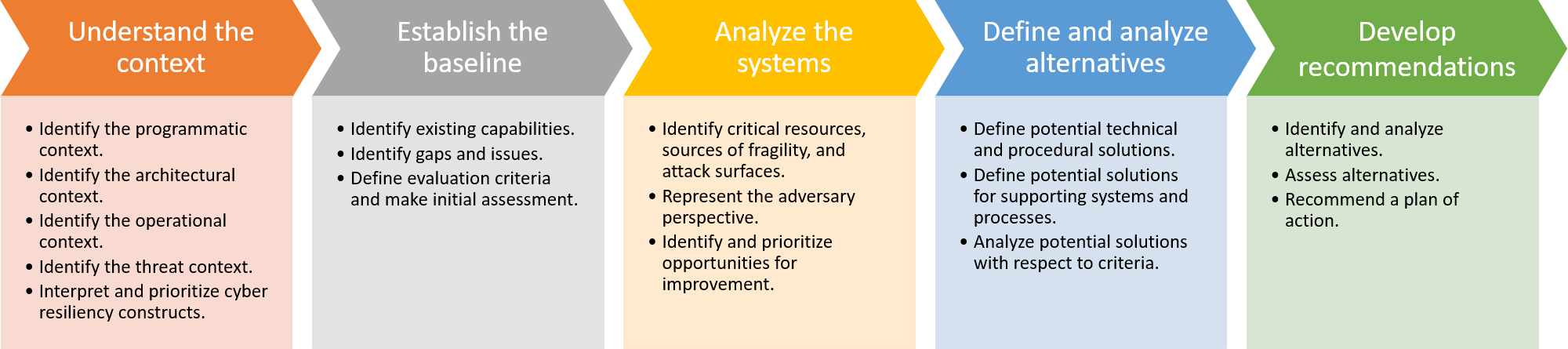 Understand the context

• Identify the programmatic context.
• Identify the architectural context.
• Identify the operational context.
• Identify the threat context.
• Interpret and prioritize cyber resiliency constructs.

Establish the baseline

• Identify existing capabilities.
• Identify gaps and issues.
• Define evaluation criteria and make initial assessment.

Analyze the systems

• Identify critical resources, sources of fragility, and attack surfaces.
• Represent the adversary perspective.
• Identify and prioritize opportunities for improvement.

Define and analyze alternatives

• Define potential technical and procedural solutions.
• Define potential solutions for supporting systems and processes.
• Analyze potential solutions with respect to criteria.

Develop recommendations

• Identify and analyze alternatives.
• Assess alternatives.
• Recommend a plan of action.